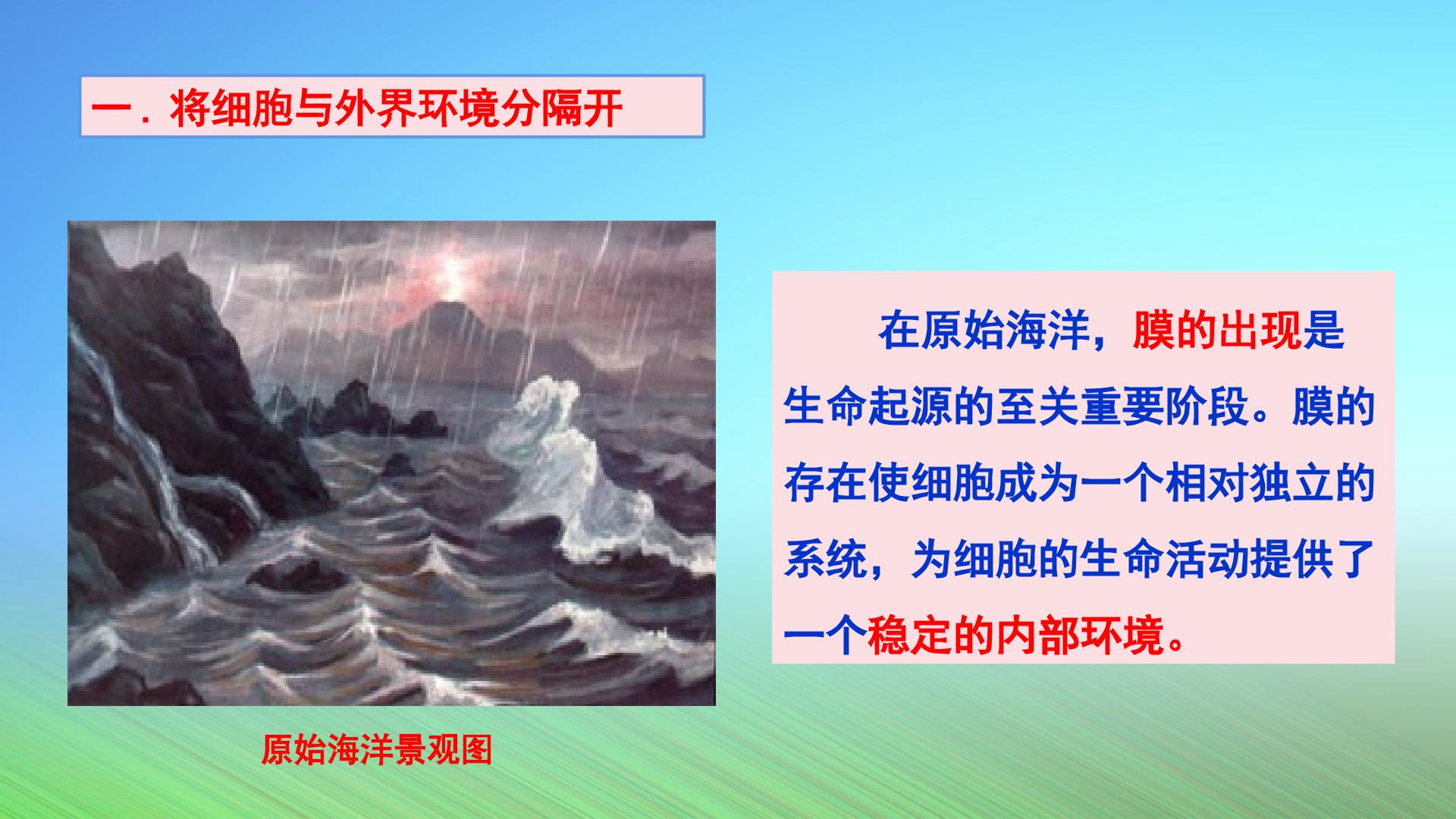 一．将细胞与外界环境分隔开

原始海洋景观图

在原始海洋，膜的出现是生命起源的至关重要阶段。膜的存在使细胞成为一个相对独立的系统，为细胞的生命活动提供了一个稳定的内部环境。